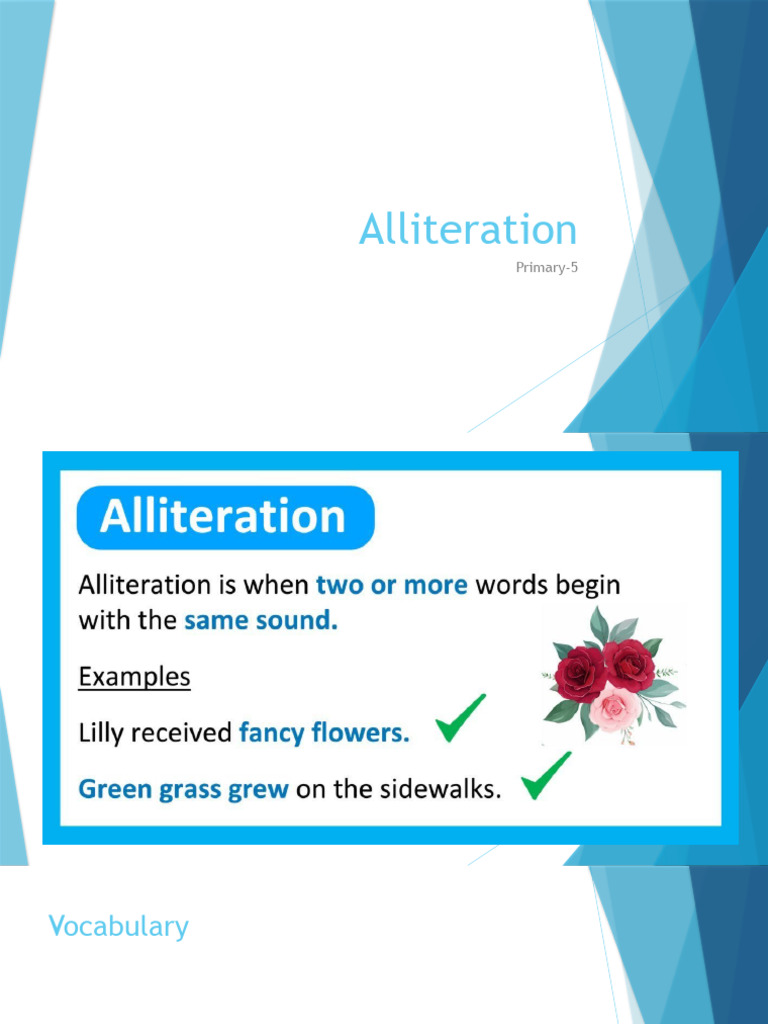 Alliteration

Primary-5

Alliteration

Alliteration is when two or more words begin with the same sound.

Examples

Lilly received fancy flowers.

Green grass grew on the sidewalks.

Vocabulary